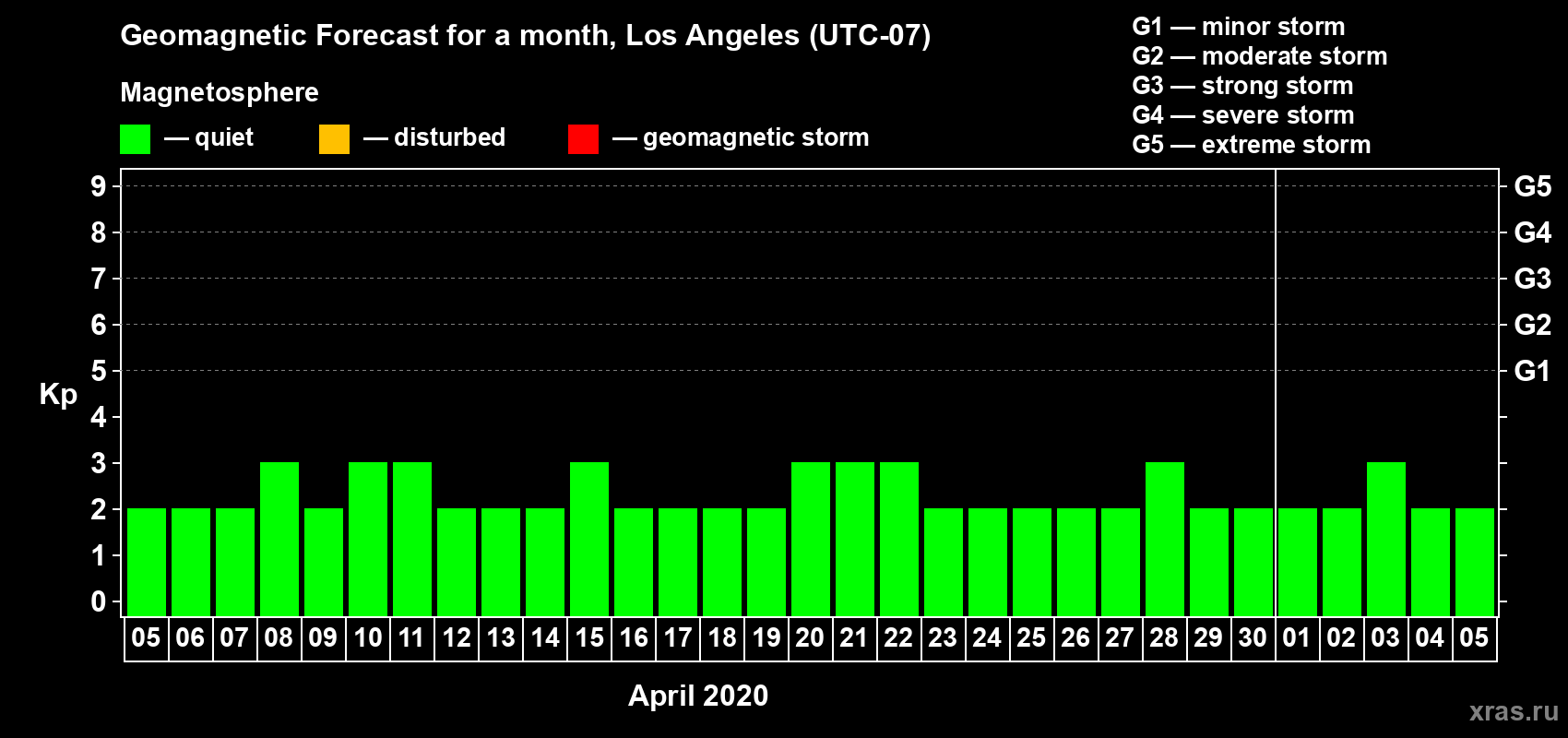 Geomagnetic Forecast for a month, Los Angeles (UTC-07)

G1 — minor storm
G2 — moderate storm
G3 — strong storm
G4 — severe storm
G5 — extreme storm

Magnetosphere

— quiet — disturbed — geomagnetic storm

Kp

9
8
7
6
5
4
3
2
1
0

G5
G4
G3
G2
G1

05 06 07 08 09 10 11 12 13 14 15 16 17 18 19 20 21 22 23 24 25 26 27 28 29 30 01 02 03 04 05

April 2020

xras.ru